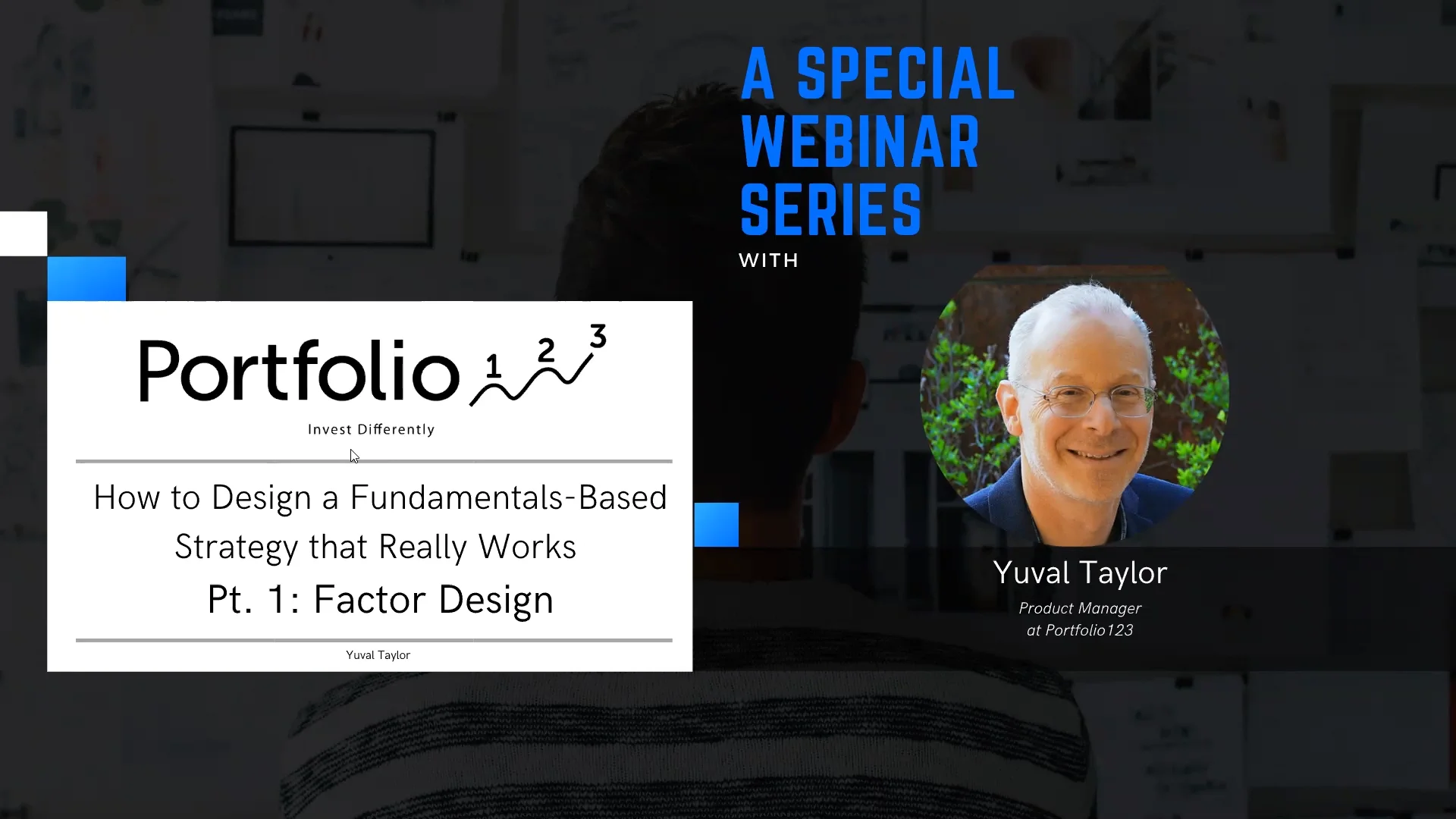 A SPECIAL WEBINAR SERIES

WITH

Portfolio 1 2 3

Invest Differently

How to Design a Fundamentals-Based Strategy that Really Works

Pt. 1: Factor Design

Yuval Taylor

Yuval Taylor

Product Manager at Portfolio123